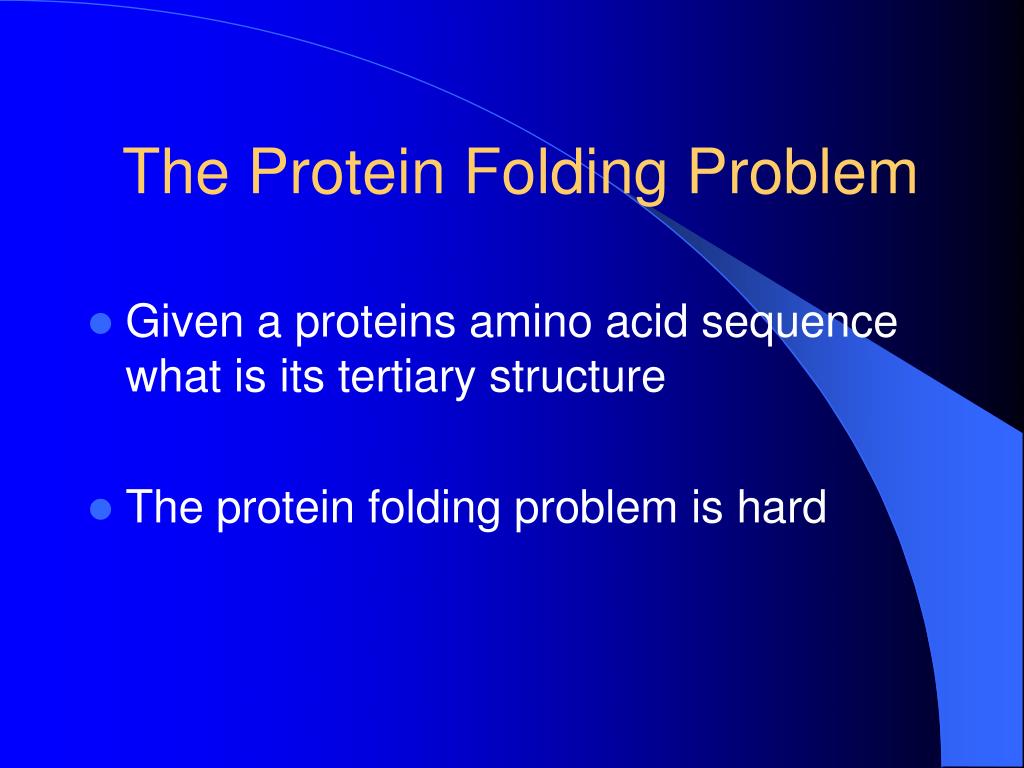 The Protein Folding Problem

- Given a proteins amino acid sequence what is its tertiary structure

- The protein folding problem is hard